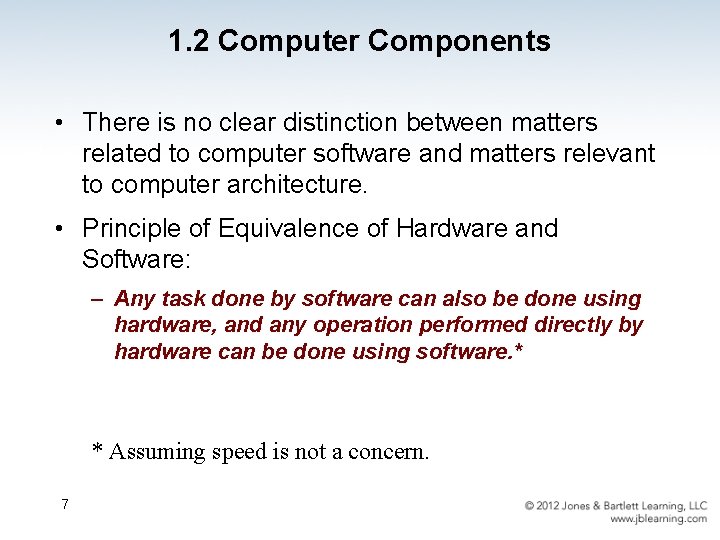 1.2 Computer Components

• There is no clear distinction between matters related to computer software and matters relevant to computer architecture.

• Principle of Equivalence of Hardware and Software:

– Any task done by software can also be done using hardware, and any operation performed directly by hardware can be done using software.*

* Assuming speed is not a concern.

7

© 2012 Jones & Bartlett Learning, LLC
www.jblearning.com